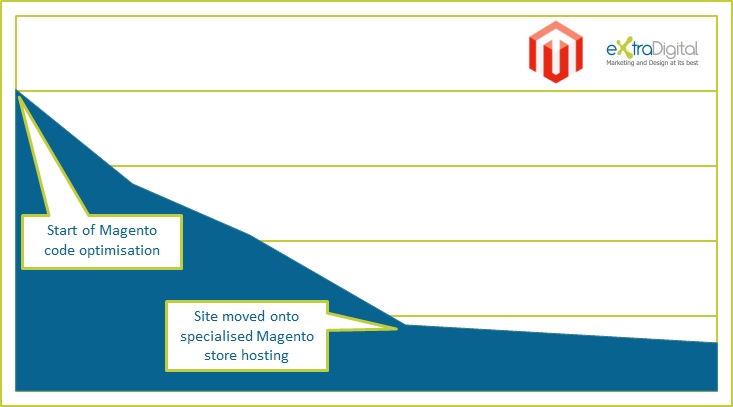 eXtraDigital
Marketing and Design at its best

Start of Magento code optimisation

Site moved onto specialised Magento store hosting